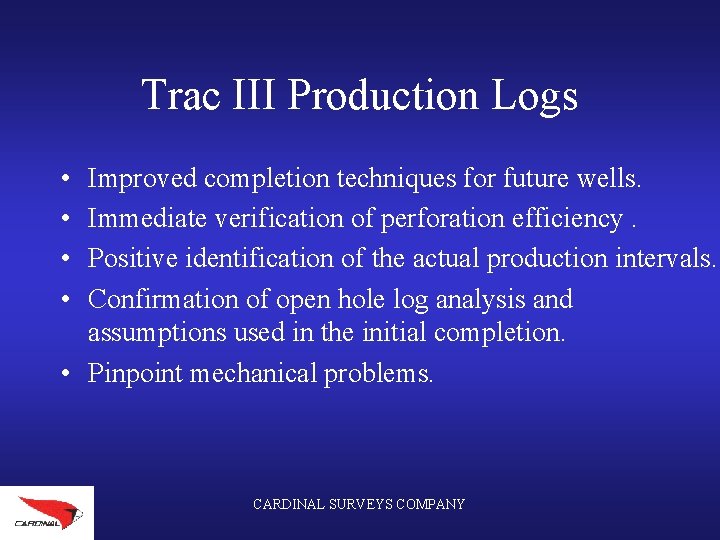 Trac III Production Logs

• Improved completion techniques for future wells.
• Immediate verification of perforation efficiency .
• Positive identification of the actual production intervals.
• Confirmation of open hole log analysis and assumptions used in the initial completion.
• Pinpoint mechanical problems.

CARDINAL

CARDINAL SURVEYS COMPANY